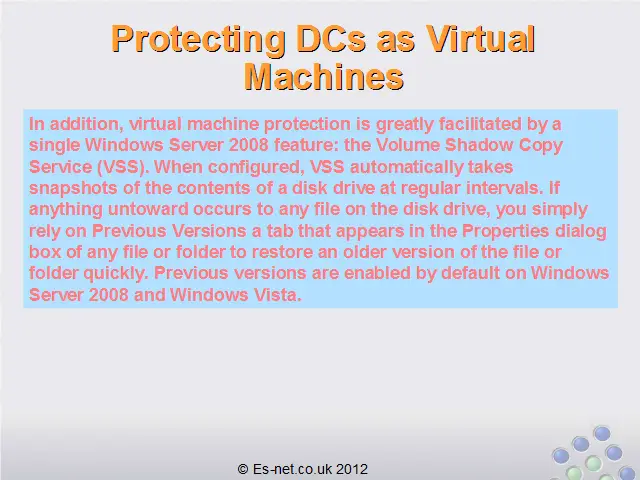 Protecting DCs as Virtual Machines

In addition, virtual machine protection is greatly facilitated by a single Windows Server 2008 feature: the Volume Shadow Copy Service (VSS). When configured, VSS automatically takes snapshots of the contents of a disk drive at regular intervals. If anything untoward occurs to any file on the disk drive, you simply rely on Previous Versions a tab that appears in the Properties dialog box of any file or folder to restore an older version of the file or folder quickly. Previous versions are enabled by default on Windows Server 2008 and Windows Vista.

© Es-net.co.uk 2012